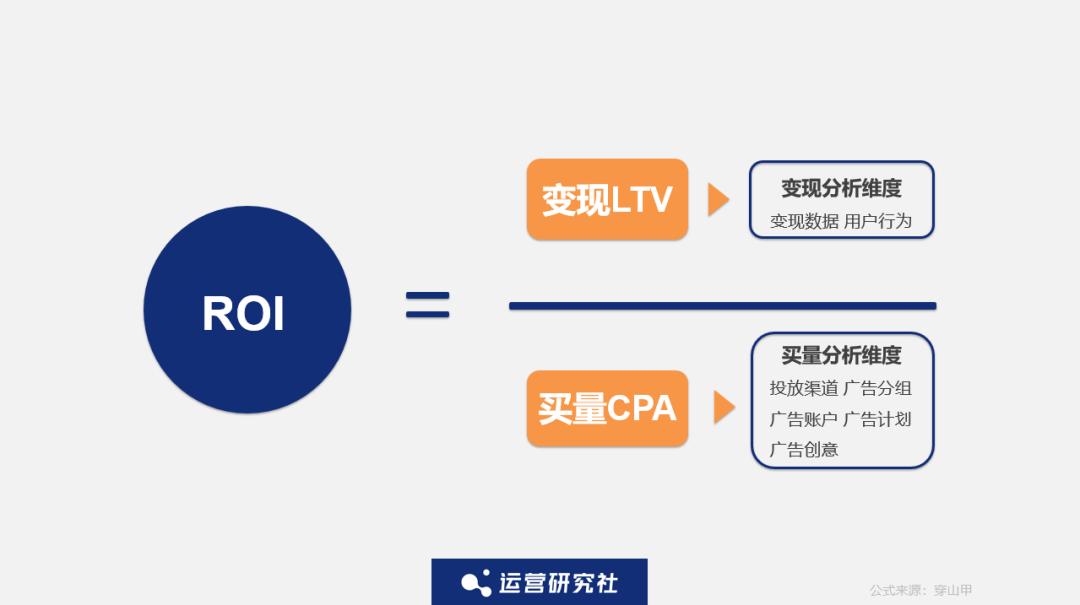 ROI

=

变现LTV

变现分析维度
变现数据 用户行为

买量CPA

买量分析维度
投放渠道 广告分组
广告账户 广告计划
广告创意

运营研究社

公式来源：穿山甲